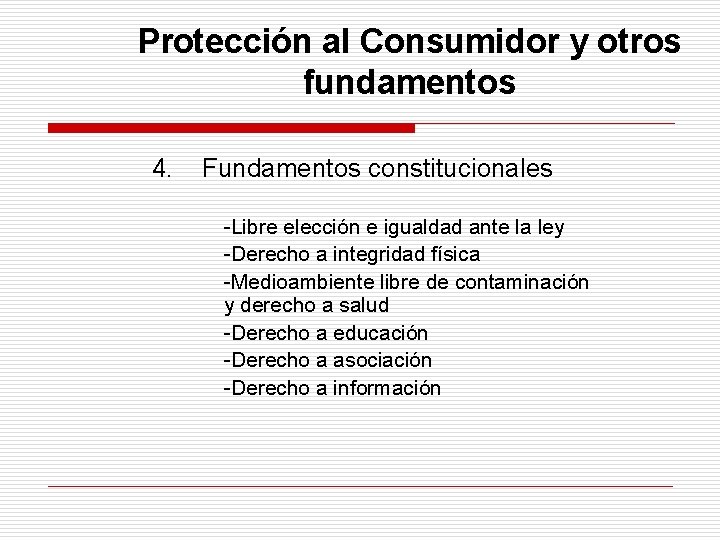 Protección al Consumidor y otros fundamentos

4. Fundamentos constitucionales

-Libre elección e igualdad ante la ley
-Derecho a integridad física
-Medioambiente libre de contaminación y derecho a salud
-Derecho a educación
-Derecho a asociación
-Derecho a información